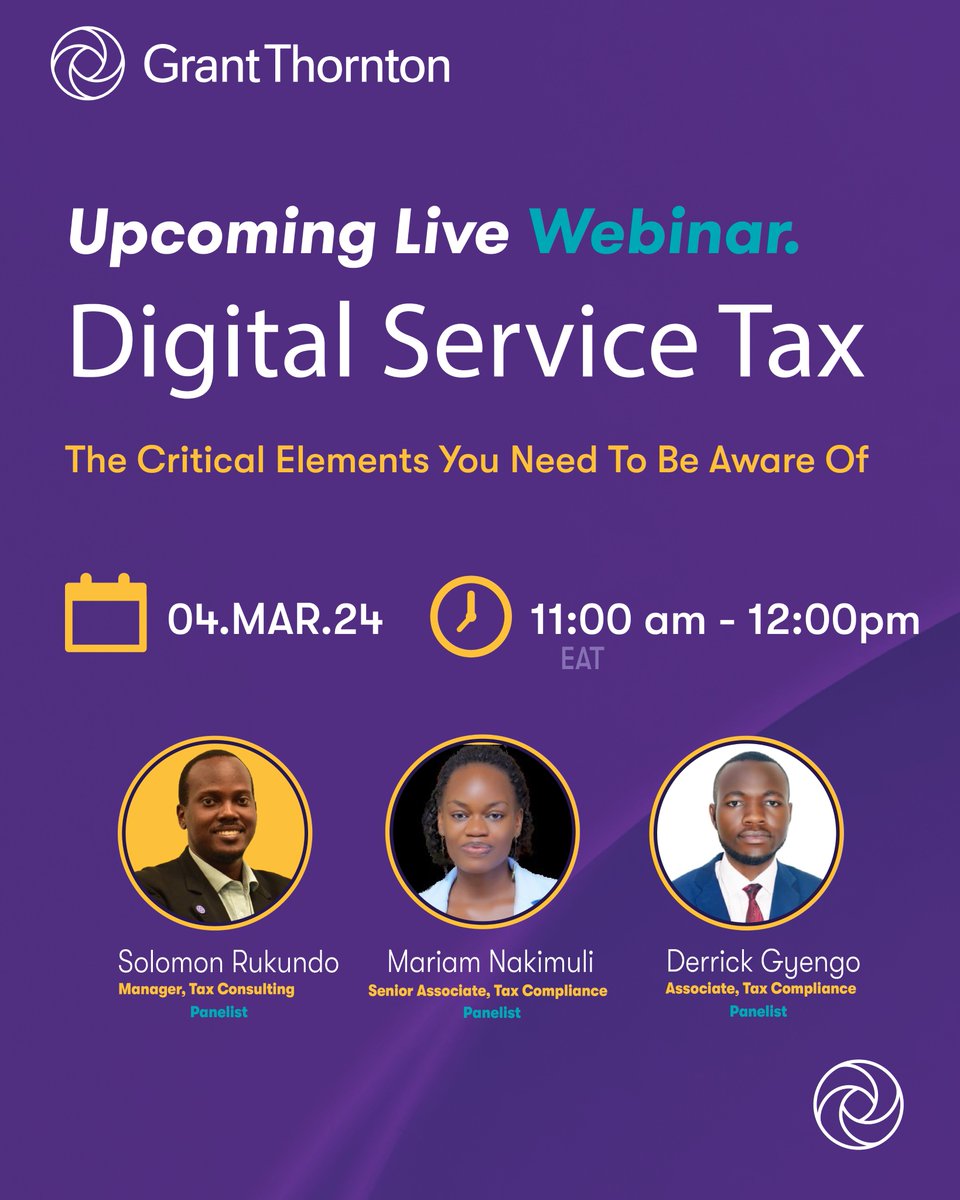 Grant Thornton

Upcoming Live Webinar.

Digital Service Tax

The Critical Elements You Need To Be Aware Of

04.MAR.24

11:00 am - 12:00pm
EAT

Solomon Rukundo
Manager, Tax Consulting
Panelist

Mariam Nakimuli
Senior Associate, Tax Compliance
Panelist

Derrick Gyengo
Associate, Tax Compliance
Panelist